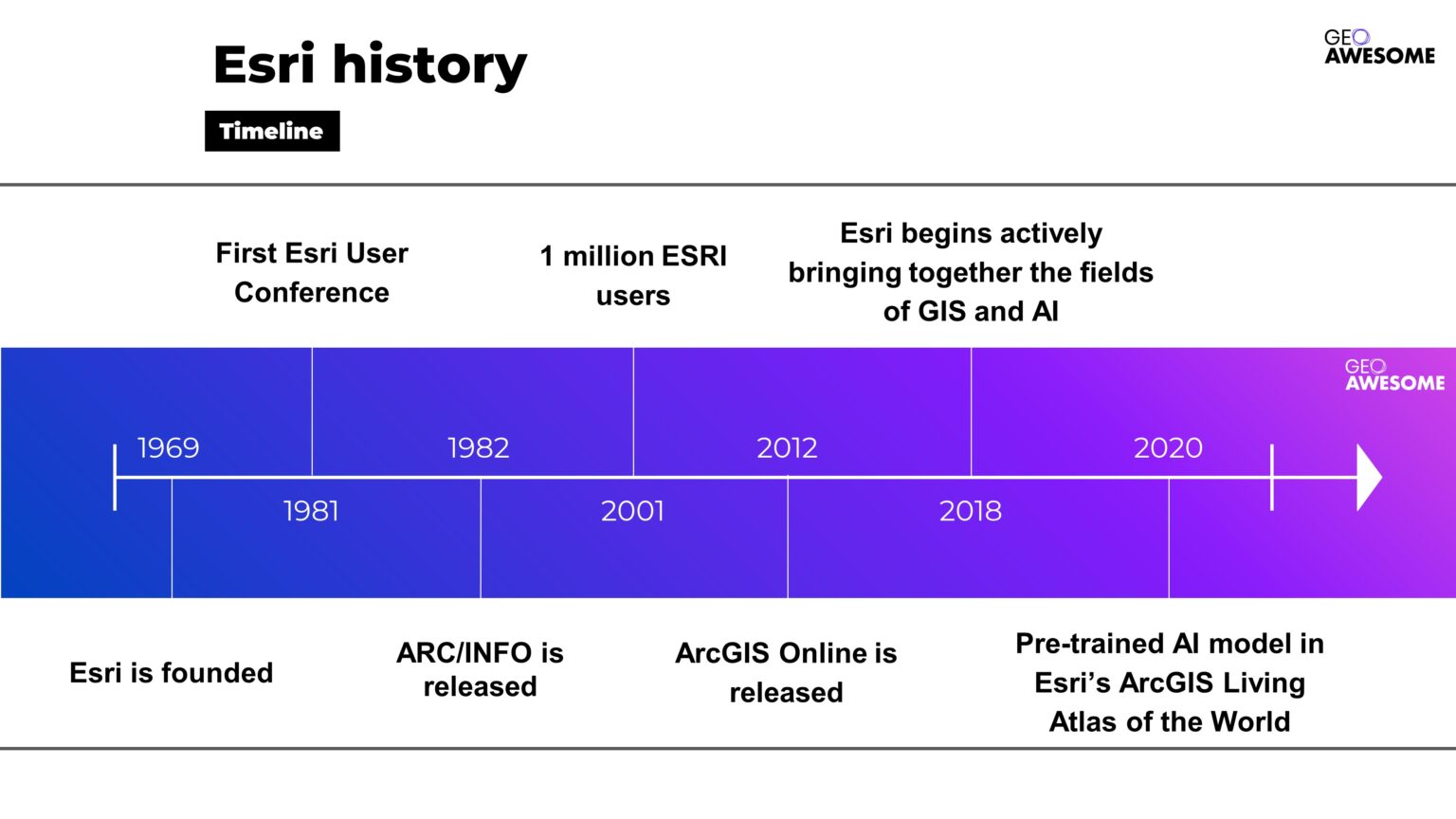 Esri history

Timeline

GEO AWESOME

First Esri User Conference

1 million ESRI users

Esri begins actively bringing together the fields of GIS and AI

GEO AWESOME

1969

1982

2012

2020

1981

2001

2018

Esri is founded

ARC/INFO is released

ArcGIS Online is released

Pre-trained AI model in Esri's ArcGIS Living Atlas of the World